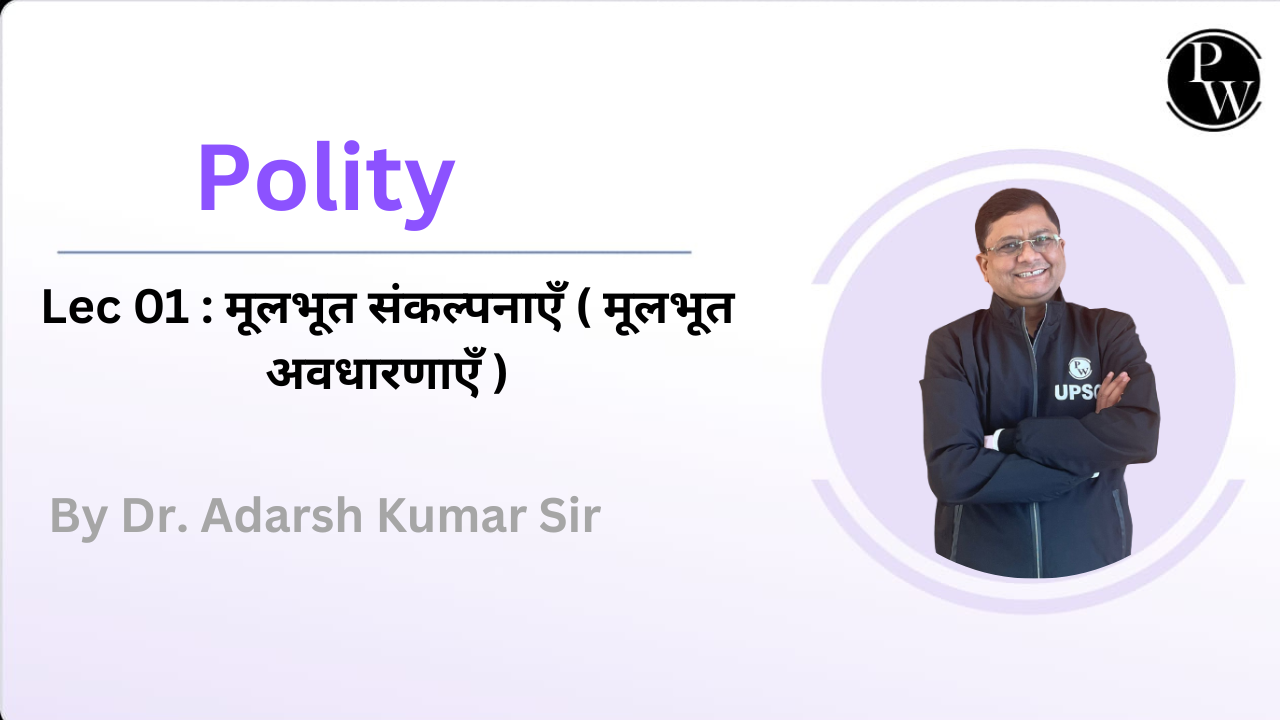 PW

Polity

Lec 01 : मूलभूत संकल्पनाएँ ( मूलभूत अवधारणाएँ )

By Dr. Adarsh Kumar Sir

PW
UPSC